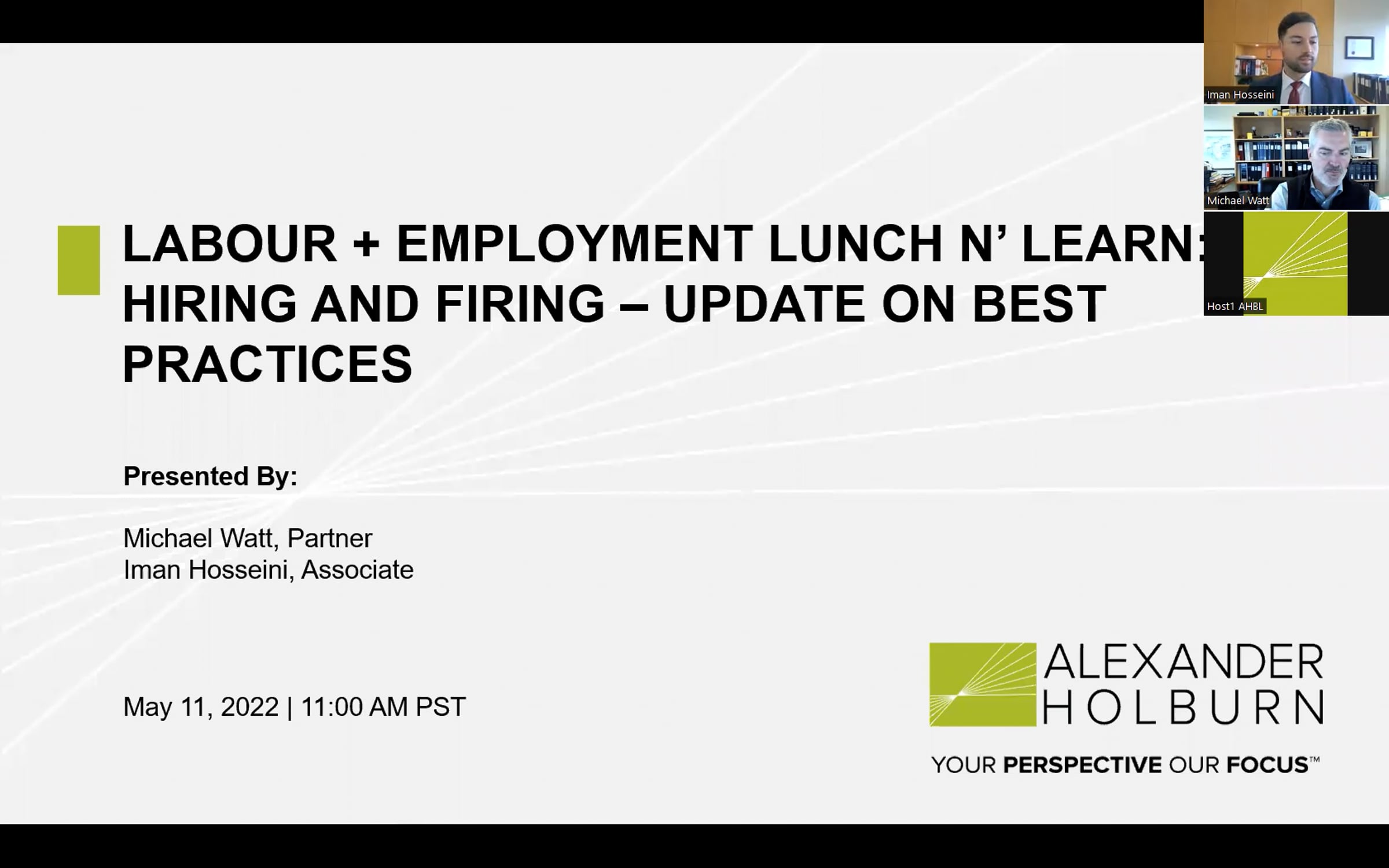 Iman Hosseini

Michael Watt

Host1 AHBL

LABOUR + EMPLOYMENT LUNCH N' LEARN: HIRING AND FIRING – UPDATE ON BEST PRACTICES

Presented By:

Michael Watt, Partner
Iman Hosseini, Associate

May 11, 2022 | 11:00 AM PST

ALEXANDER HOLBURN

YOUR PERSPECTIVE OUR FOCUS™